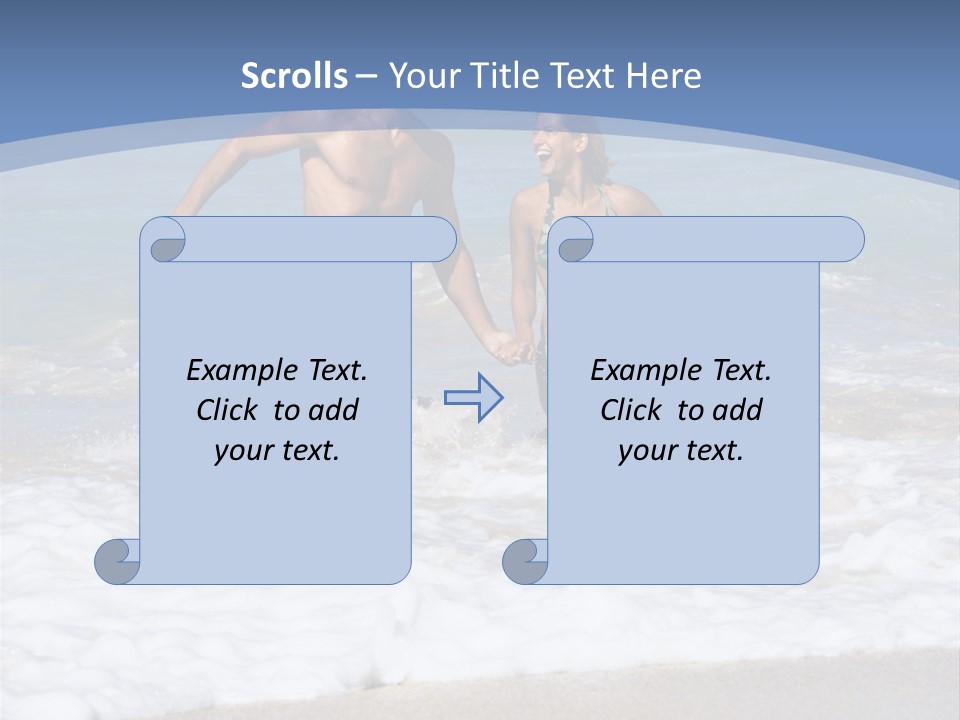 Scrolls – Your Title Text Here

Example Text. Click to add your text.

Example Text. Click to add your text.